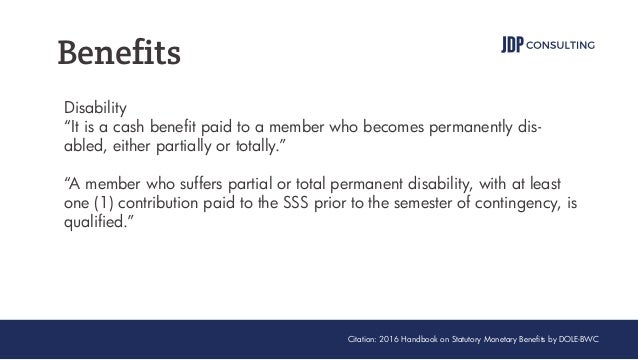 Benefits

JDP CONSULTING

Disability
“It is a cash benefit paid to a member who becomes permanently disabled, either partially or totally.”

“A member who suffers partial or total permanent disability, with at least one (1) contribution paid to the SSS prior to the semester of contingency, is qualified.”

Citation: 2016 Handbook on Statutory Monetary Benefits by DOLE-BWC